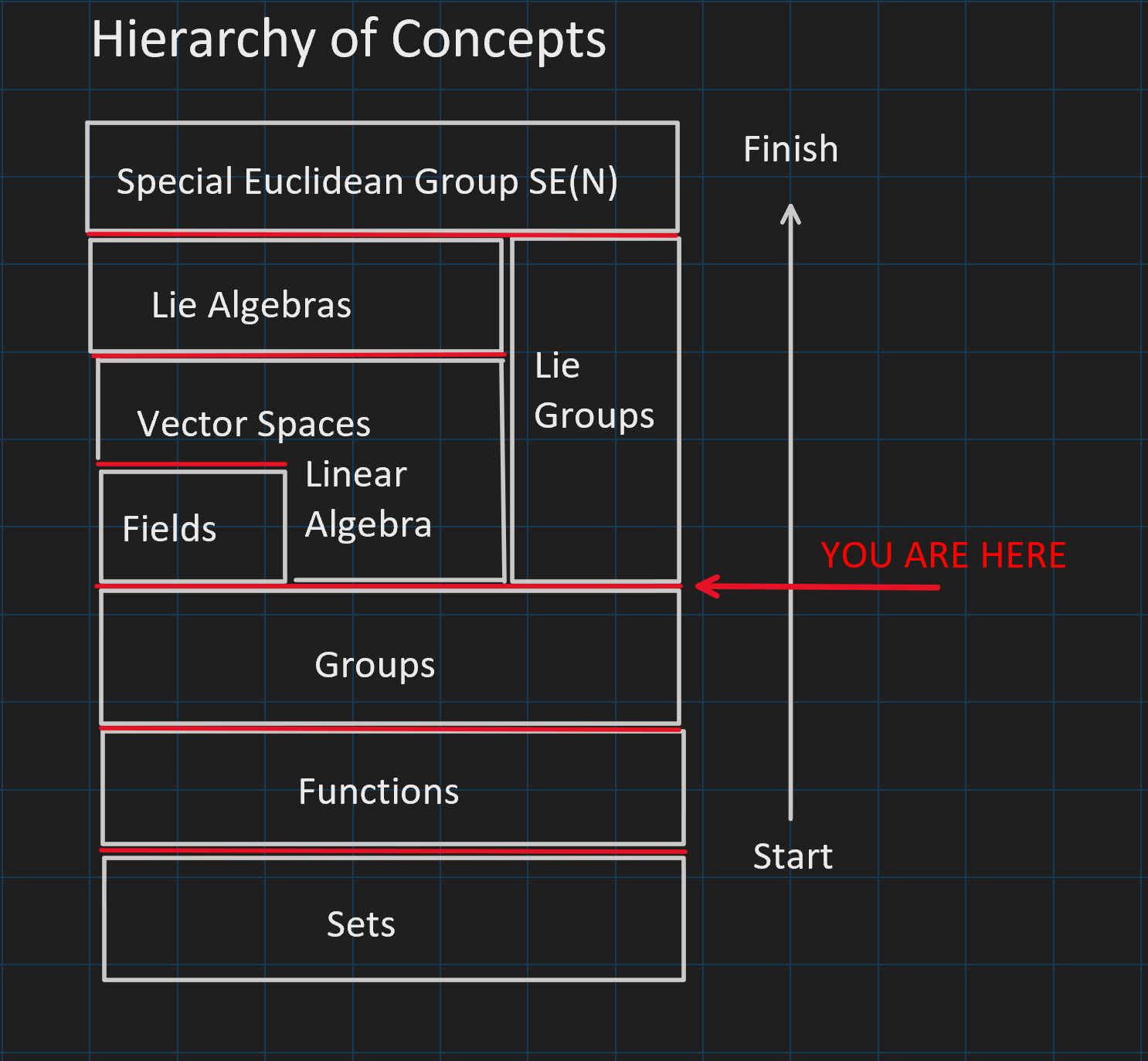 Hierarchy of Concepts

Special Euclidean Group SE(N)

Finish

Lie Algebras

Lie Groups

Vector Spaces

Linear Algebra

Fields

YOU ARE HERE

Groups

Functions

Start

Sets